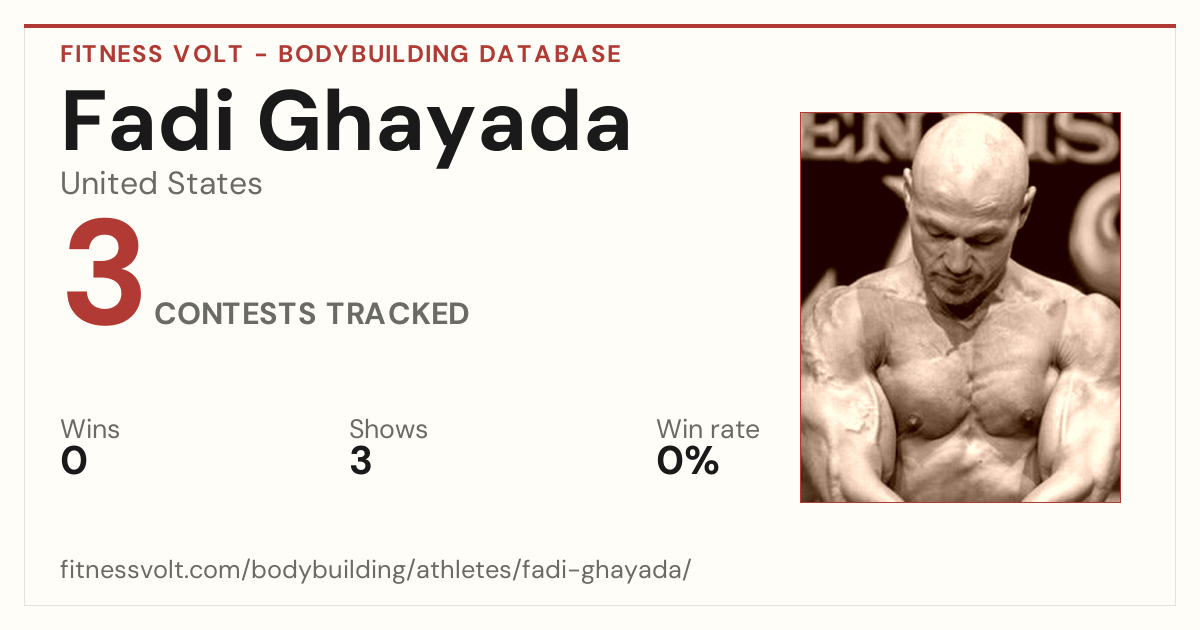 FITNESS VOLT - BODYBUILDING DATABASE

Fadi Ghayada

United States

3 CONTESTS TRACKED

Wins
0

Shows
3

Win rate
0%

fitnessvolt.com/bodybuilding/athletes/fadi-ghayada/